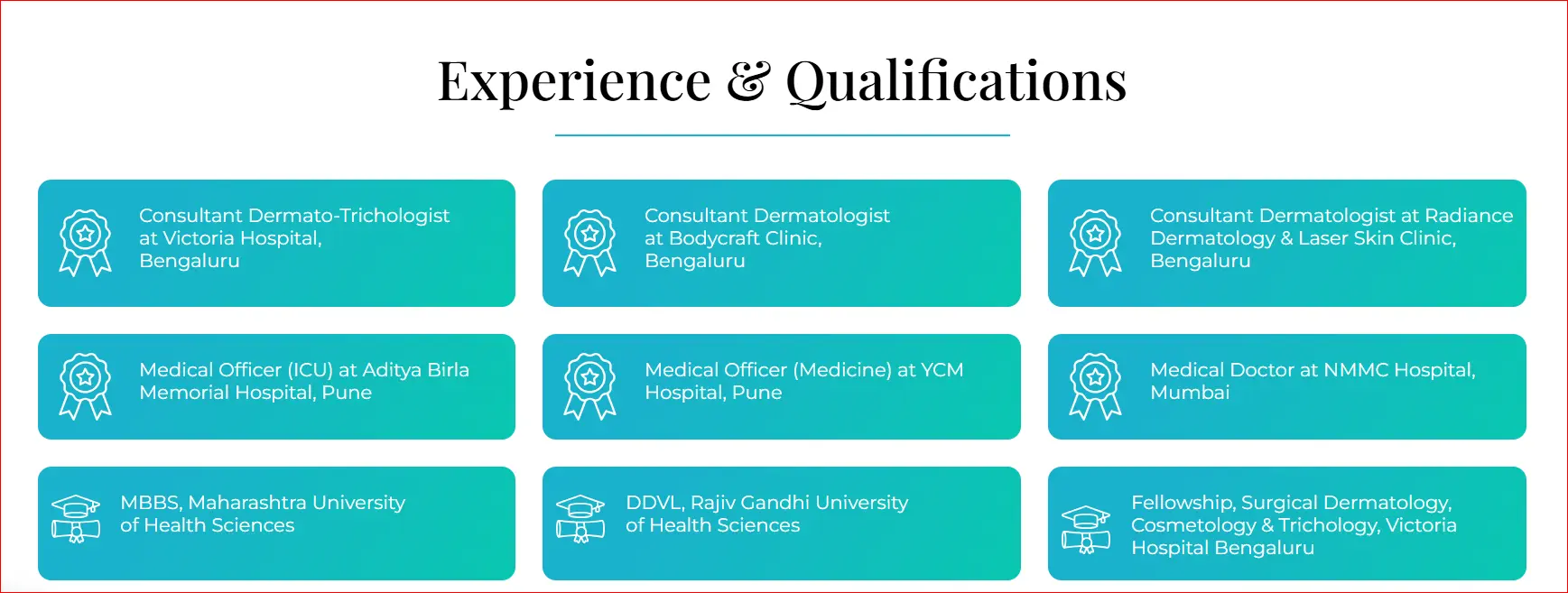 Experience & Qualifications

Consultant Dermato-Trichologist at Victoria Hospital, Bengaluru

Consultant Dermatologist at Bodycraft Clinic, Bengaluru

Consultant Dermatologist at Radiance Dermatology & Laser Skin Clinic, Bengaluru

Medical Officer (ICU) at Aditya Birla Memorial Hospital, Pune

Medical Officer (Medicine) at YCM Hospital, Pune

Medical Doctor at NMMC Hospital, Mumbai

MBBS, Maharashtra University of Health Sciences

DDVL, Rajiv Gandhi University of Health Sciences

Fellowship, Surgical Dermatology, Cosmetology & Trichology, Victoria Hospital Bengaluru